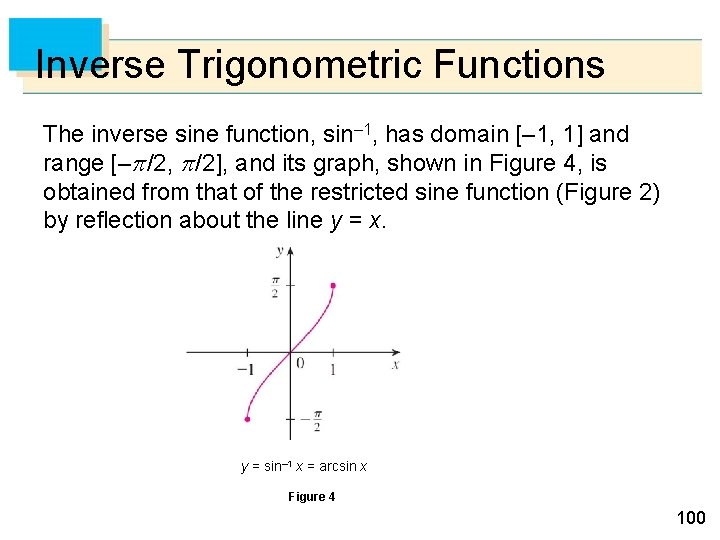 Inverse Trigonometric Functions

The inverse sine function, $\sin^{-1}$, has domain $[-1, 1]$ and range $[-\pi/2, \pi/2]$, and its graph, shown in Figure 4, is obtained from that of the restricted sine function (Figure 2) by reflection about the line $y = x$.

$y$

$\frac{\pi}{2}$

$-1$

$0$

$1$

$x$

$-\frac{\pi}{2}$

$y = \sin^{-1} x = \arcsin x$

Figure 4

100